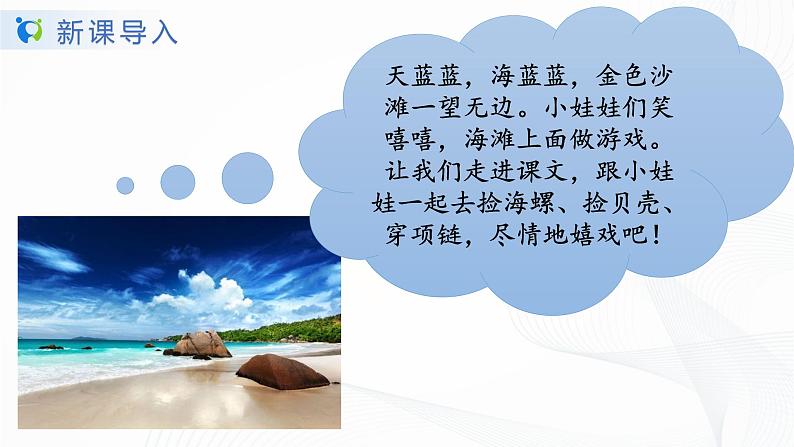 新课导入

天蓝蓝，海蓝蓝，金色沙滩一望无边。小娃娃们笑嘻嘻，海滩上面做游戏。

让我们走进课文，跟小娃娃一起去捡海螺、捡贝壳、穿项链，尽情地嬉戏吧！